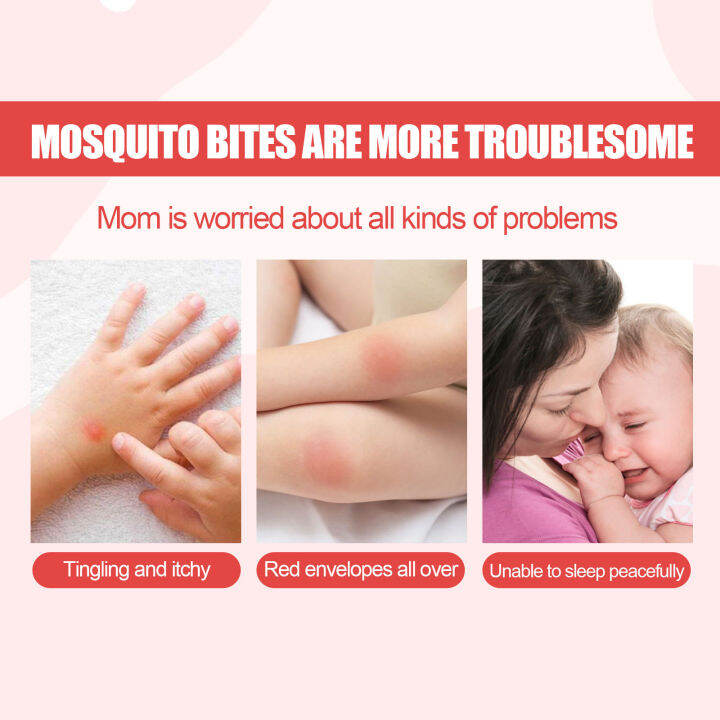 MOSQUITO BITES ARE MORE TROUBLESOME

Mom is worried about all kinds of problems

Tingling and itchy

Red envelopes all over

Unable to sleep peacefully